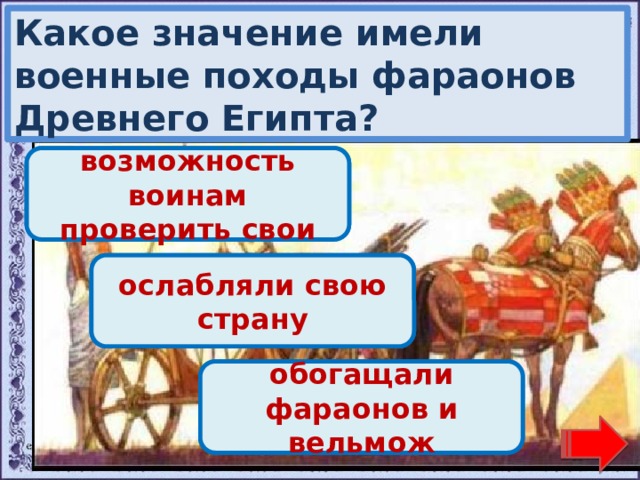 Какое значение имели военные походы фараонов Древнего Египта?

возможность воинам проверить свои

ослабляли свою страну

обогащали фараонов и вельмож